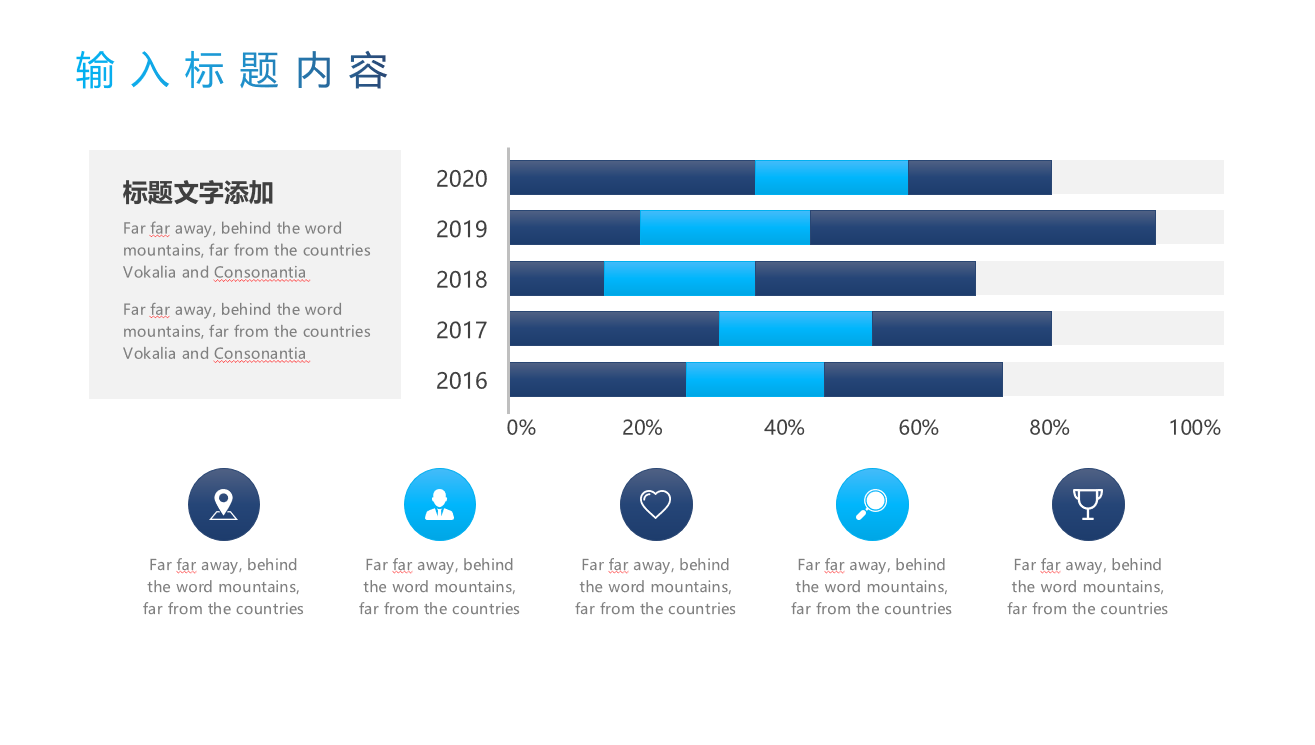 输入标题内容

标题文字添加

Far far away, behind the word mountains, far from the countries Vokalia and Consonantia

Far far away, behind the word mountains, far from the countries Vokalia and Consonantia

2020
2019
2018
2017
2016

0% 20% 40% 60% 80% 100%

Far far away, behind the word mountains, far from the countries

Far far away, behind the word mountains, far from the countries

Far far away, behind the word mountains, far from the countries

Far far away, behind the word mountains, far from the countries

Far far away, behind the word mountains, far from the countries